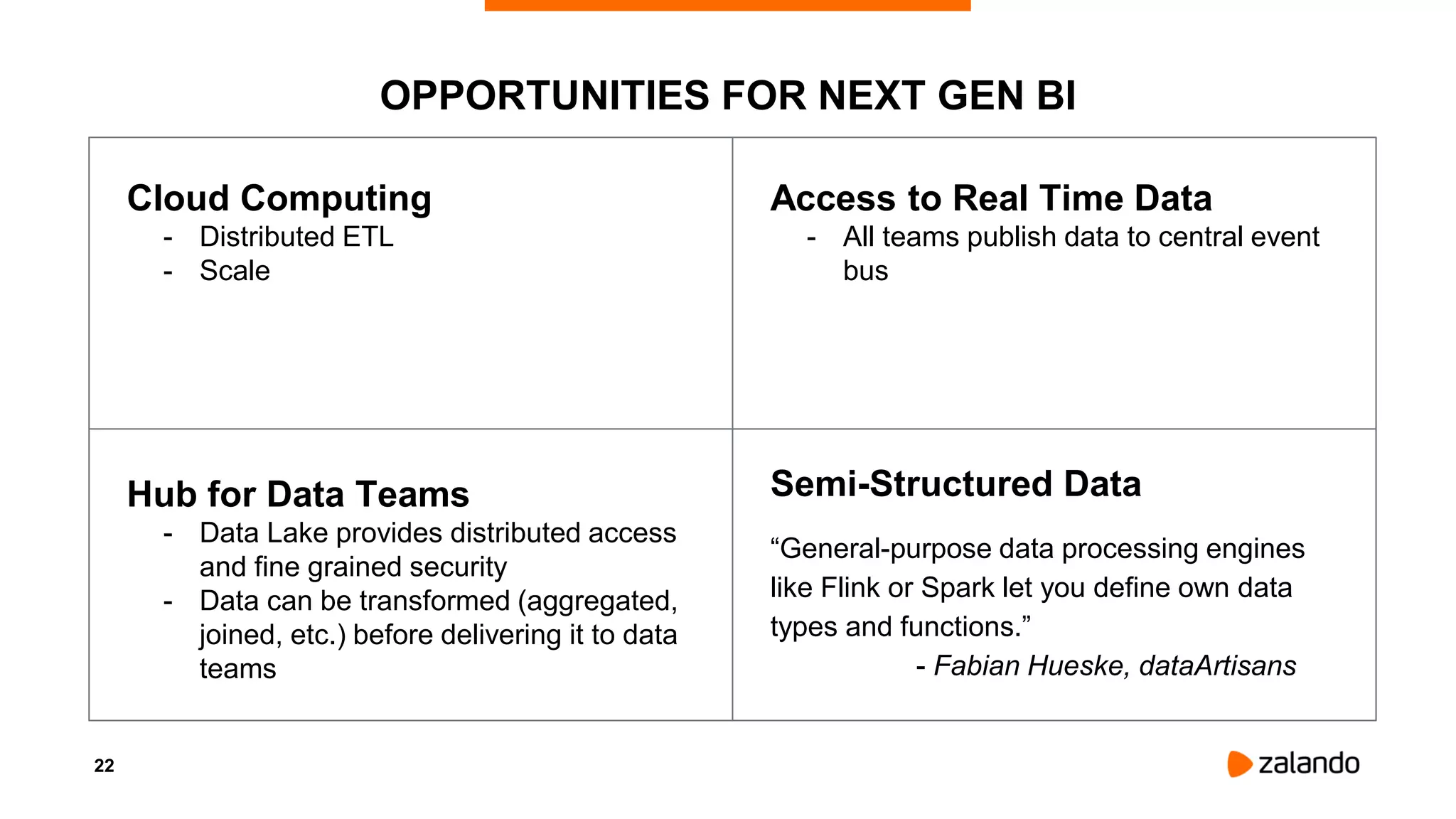 OPPORTUNITIES FOR NEXT GEN BI

Cloud Computing
- Distributed ETL
- Scale

Access to Real Time Data
- All teams publish data to central event bus

Hub for Data Teams
- Data Lake provides distributed access and fine grained security
- Data can be transformed (aggregated, joined, etc.) before delivering it to data teams

Semi-Structured Data

“General-purpose data processing engines like Flink or Spark let you define own data types and functions.”

- Fabian Hueske, dataArtisans

22

zalando